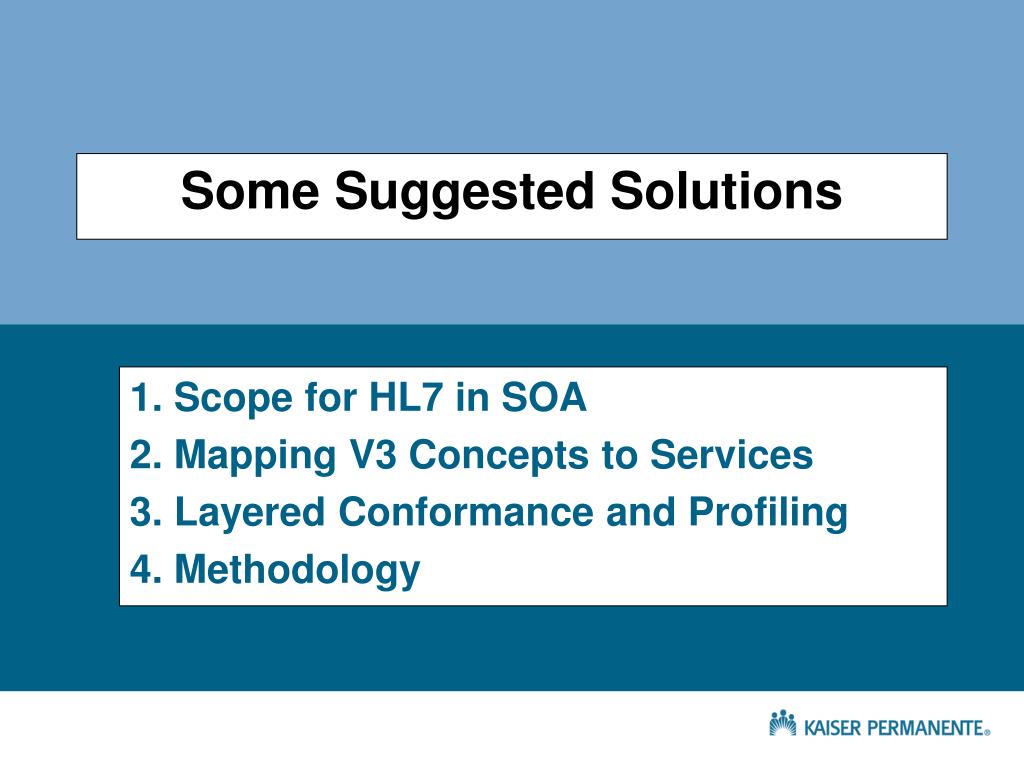 Some Suggested Solutions

1. Scope for HL7 in SOA
2. Mapping V3 Concepts to Services
3. Layered Conformance and Profiling
4. Methodology

KAISER PERMANENTE®